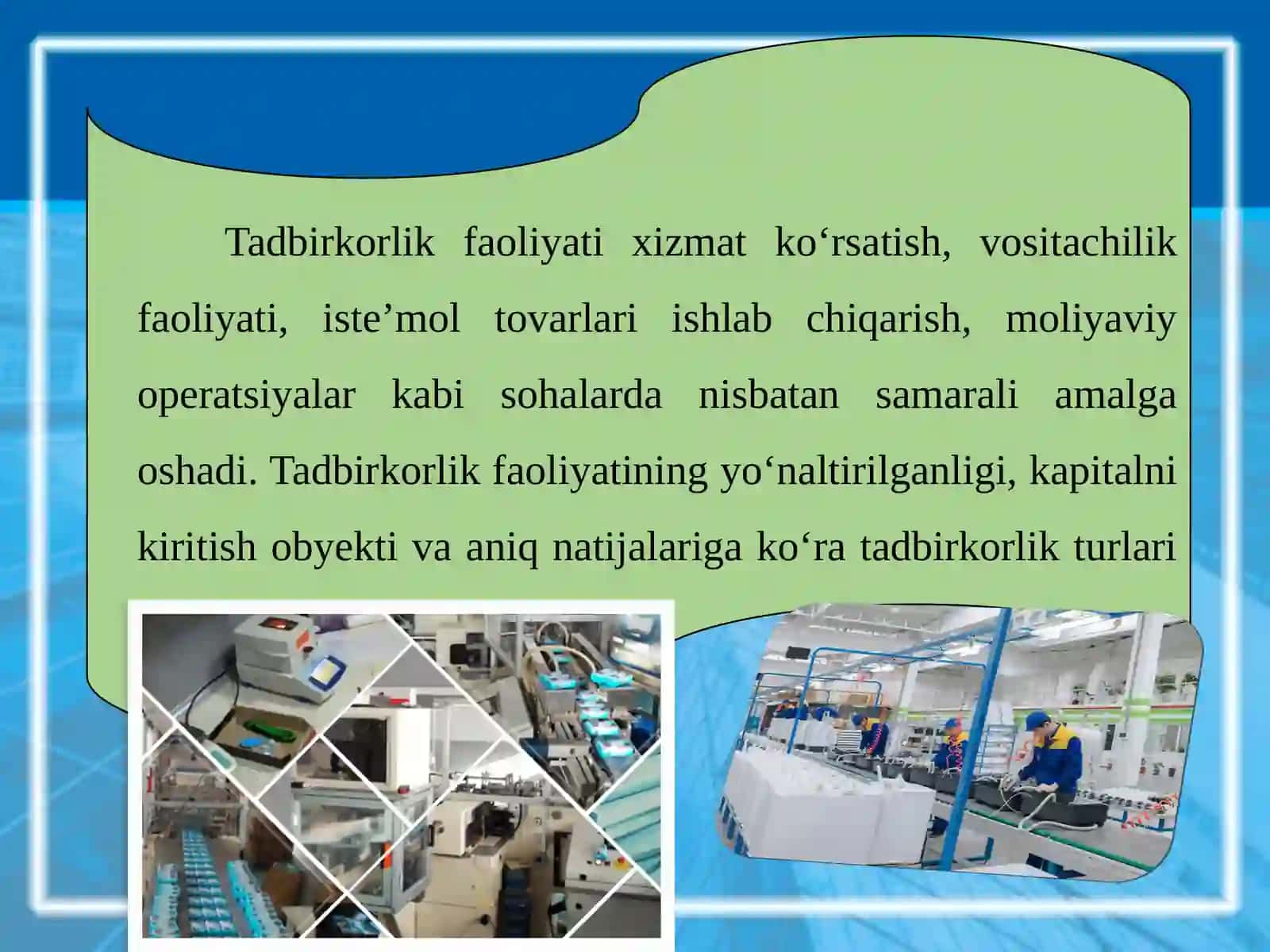 Tadbirkorlik faoliyati xizmat ko‘rsatish, vositachilik faoliyati, iste’mol tovarlari ishlab chiqarish, moliyaviy operatsiyalar kabi sohalarda nisbatan samarali amalga oshadi. Tadbirkorlik faoliyatining yo‘naltirilganligi, kapitalni kiritish obyekti va aniq natijalariga ko‘ra tadbirkorlik turlari